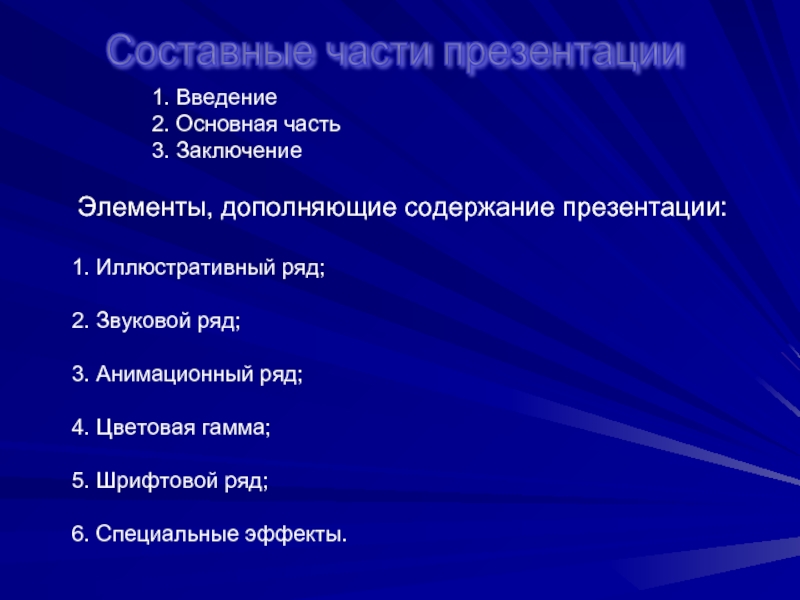 Составные части презентации

1. Введение
2. Основная часть
3. Заключение

Элементы, дополняющие содержание презентации:

1. Иллюстративный ряд;

2. Звуковой ряд;

3. Анимационный ряд;

4. Цветовая гамма;

5. Шрифтовой ряд;

6. Специальные эффекты.